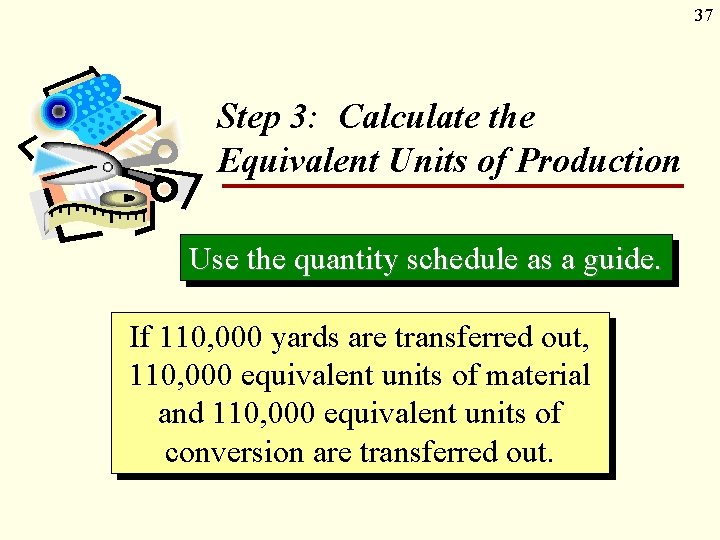 37

Step 3: Calculate the Equivalent Units of Production

Use the quantity schedule as a guide.

If 110,000 yards are transferred out, 110,000 equivalent units of material and 110,000 equivalent units of conversion are transferred out.